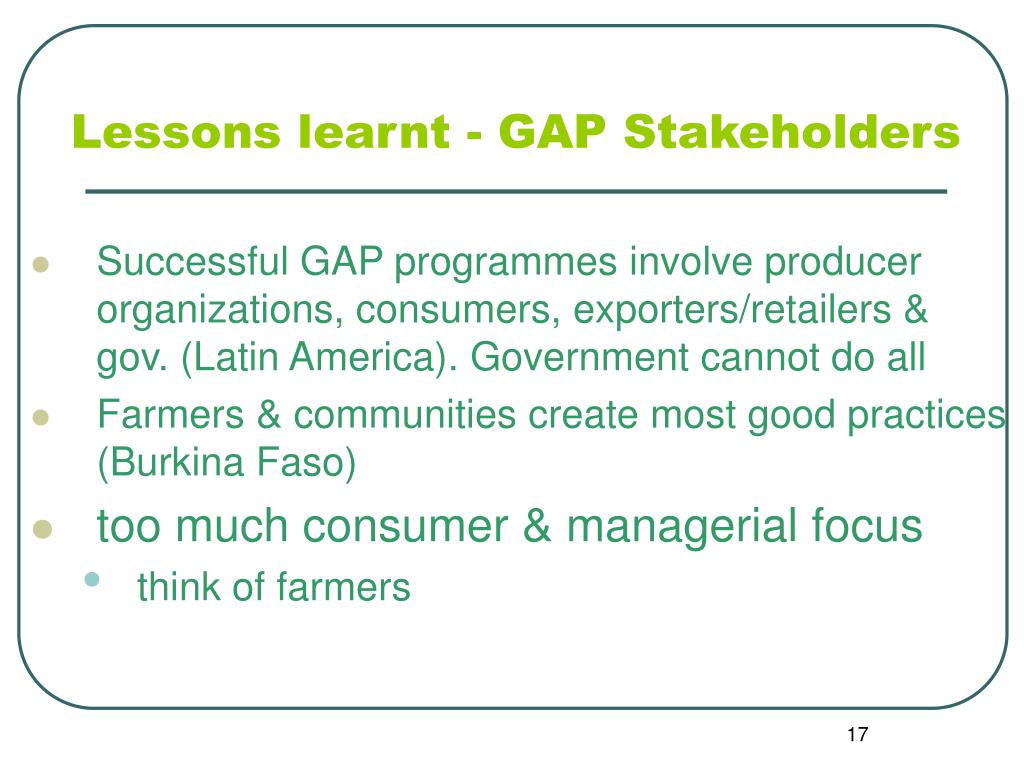 Lessons learnt - GAP Stakeholders

- Successful GAP programmes involve producer organizations, consumers, exporters/retailers & gov. (Latin America). Government cannot do all
- Farmers & communities create most good practices (Burkina Faso)
- too much consumer & managerial focus
  - think of farmers

17